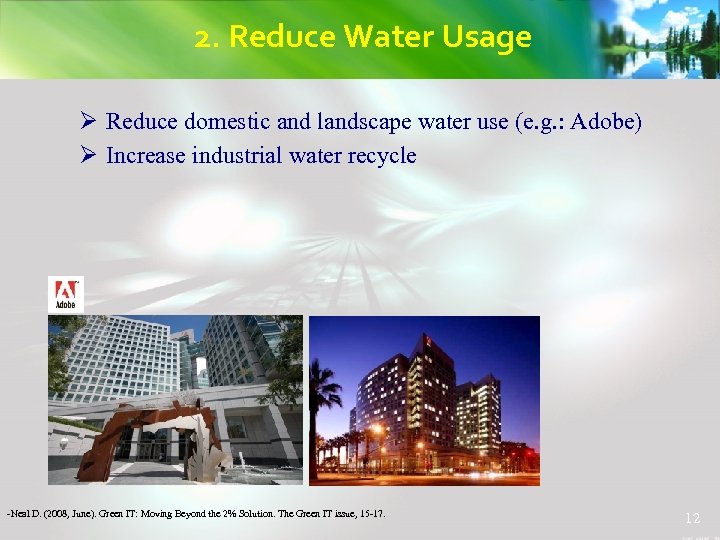 2. Reduce Water Usage

➢ Reduce domestic and landscape water use (e.g.: Adobe)
➢ Increase industrial water recycle

Adobe

-Neal D. (2008, June). Green IT: Moving Beyond the 2% Solution. The Green IT issue, 15-17.

12